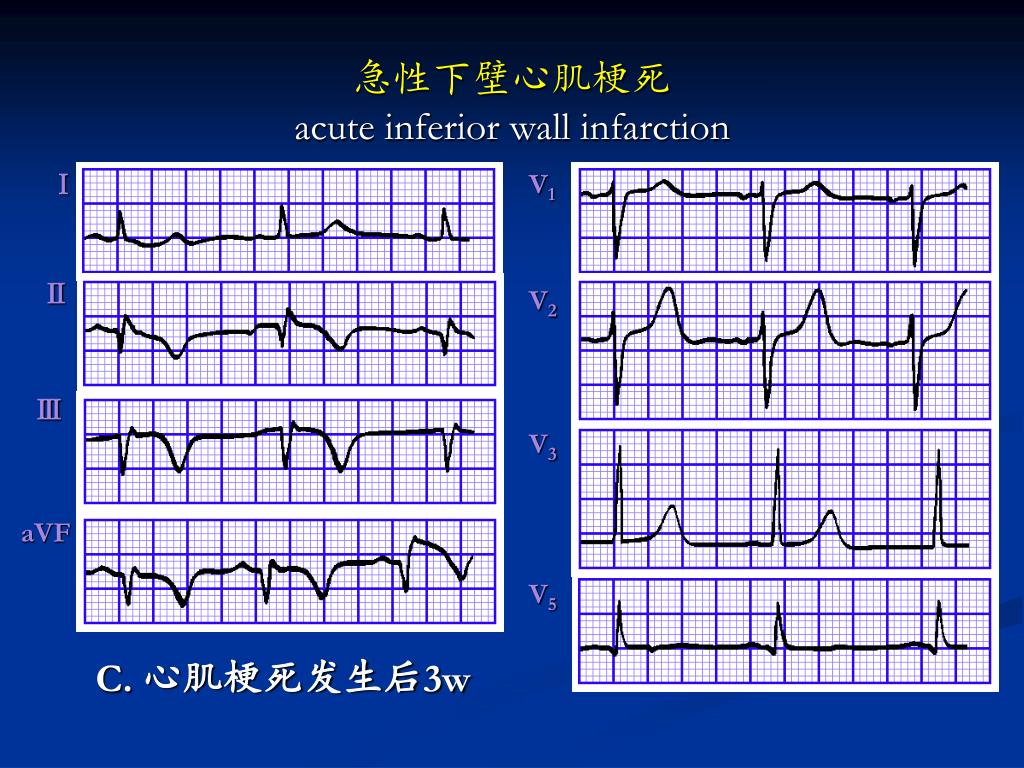 急性下壁心肌梗死
acute inferior wall infarction

Ⅰ

Ⅱ

Ⅲ

aVF

$V_1$

$V_2$

$V_3$

$V_5$

C. 心肌梗死发生后3w